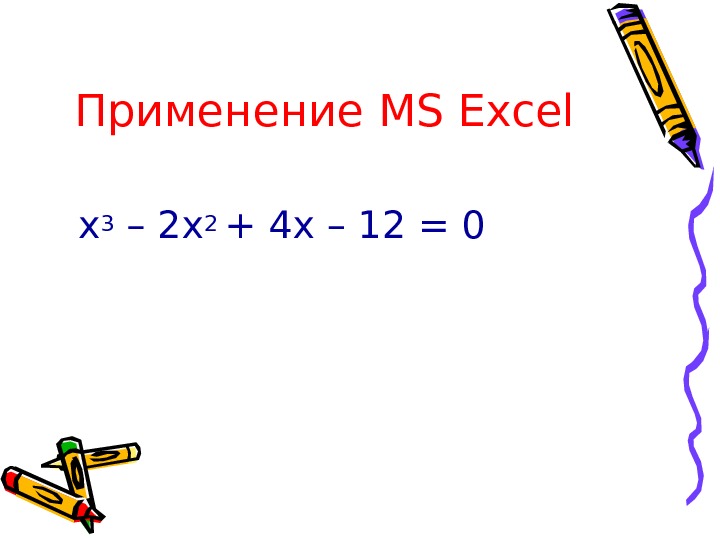 Применение MS Excel

$x^3 – 2x^2 + 4x – 12 = 0$